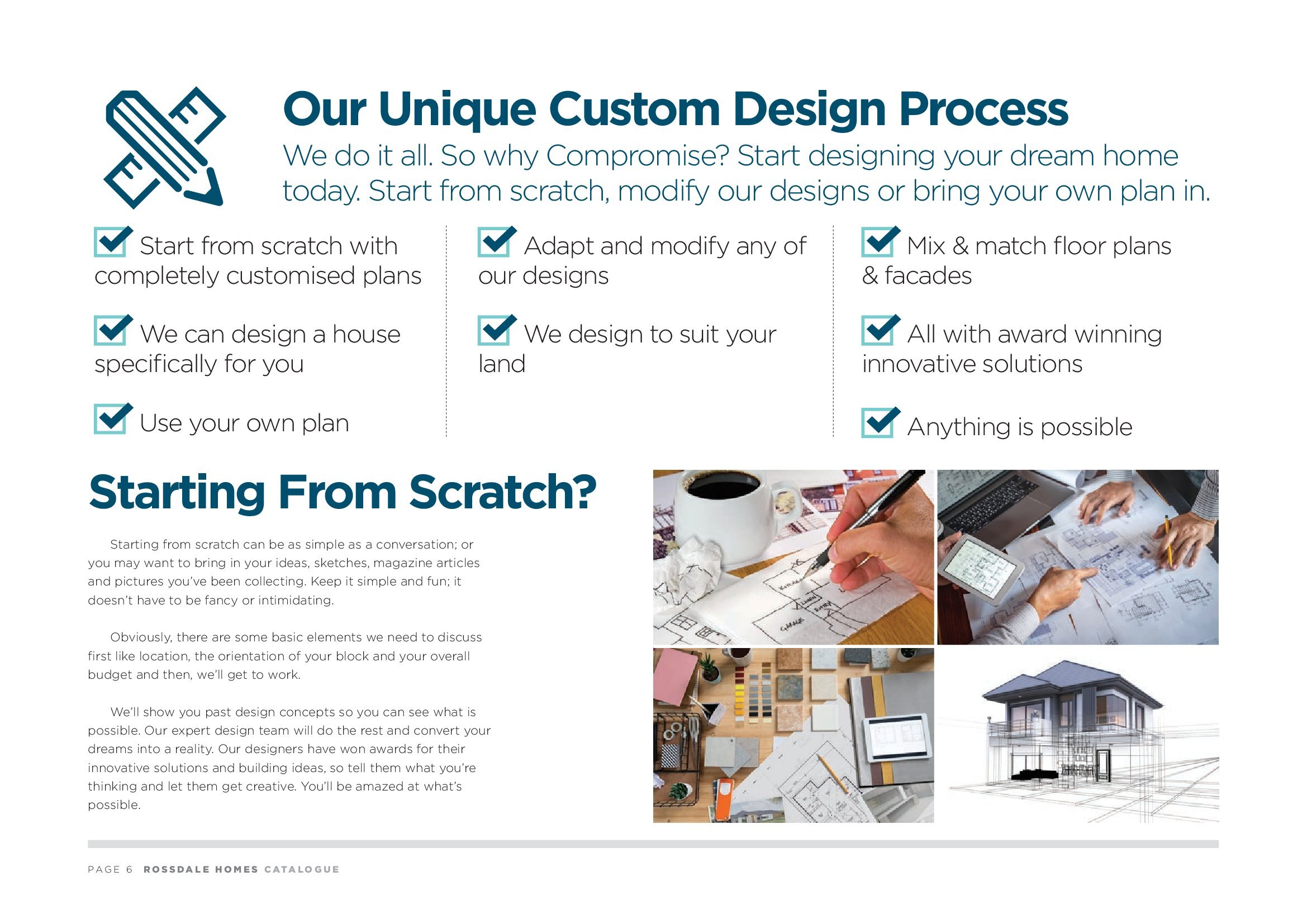 Our Unique Custom Design Process

We do it all. So why Compromise? Start designing your dream home today. Start from scratch, modify our designs or bring your own plan in.

Start from scratch with completely customised plans

We can design a house specifically for you

Use your own plan

Adapt and modify any of our designs

We design to suit your land

Mix & match floor plans & facades

All with award winning innovative solutions

Anything is possible

Starting From Scratch?

Starting from scratch can be as simple as a conversation; or you may want to bring in your ideas, sketches, magazine articles and pictures you've been collecting. Keep it simple and fun; it doesn't have to be fancy or intimidating.

Obviously, there are some basic elements we need to discuss first like location, the orientation of your block and your overall budget and then, we'll get to work.

We'll show you past design concepts so you can see what is possible. Our expert design team will do the rest and convert your dreams into a reality. Our designers have won awards for their innovative solutions and building ideas, so tell them what you're thinking and let them get creative. You'll be amazed at what's possible.

PAGE 6 ROSSDALE HOMES CATALOGUE